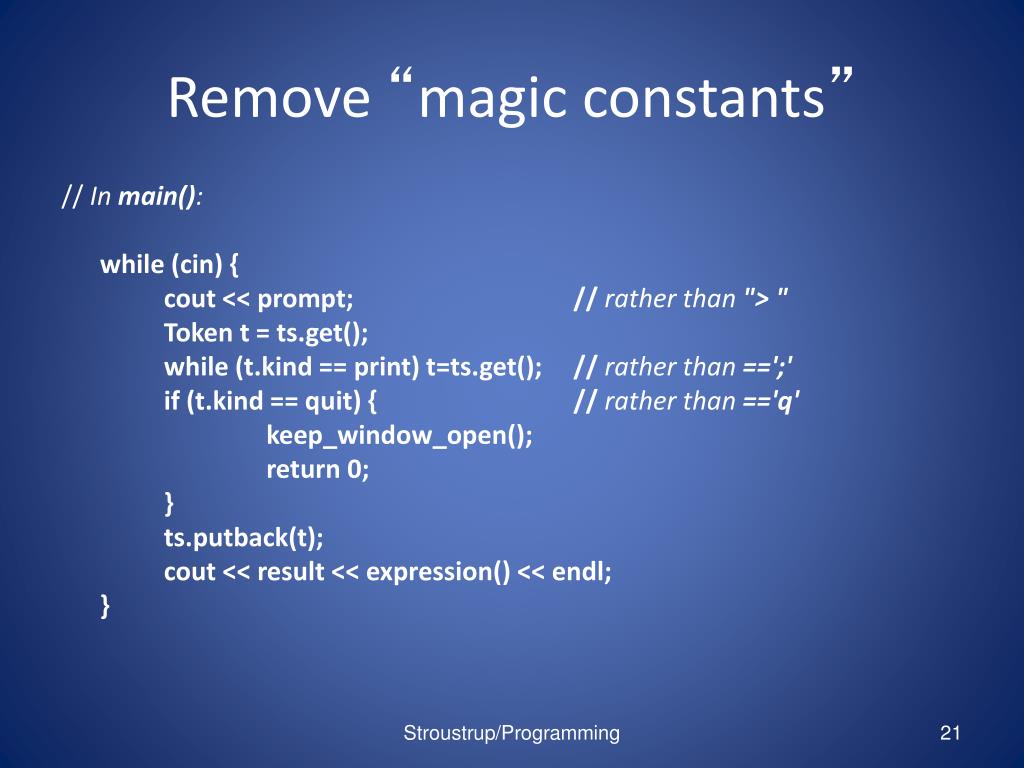 Remove “magic constants”

// In main():

while (cin) {
cout << prompt; // rather than "> "
Token t = ts.get();
while (t.kind == print) t=ts.get(); // rather than ==';'
if (t.kind == quit) { // rather than =='q'
keep_window_open();
return 0;
}
ts.putback(t);
cout << result << expression() << endl;
}

Stroustrup/Programming

21